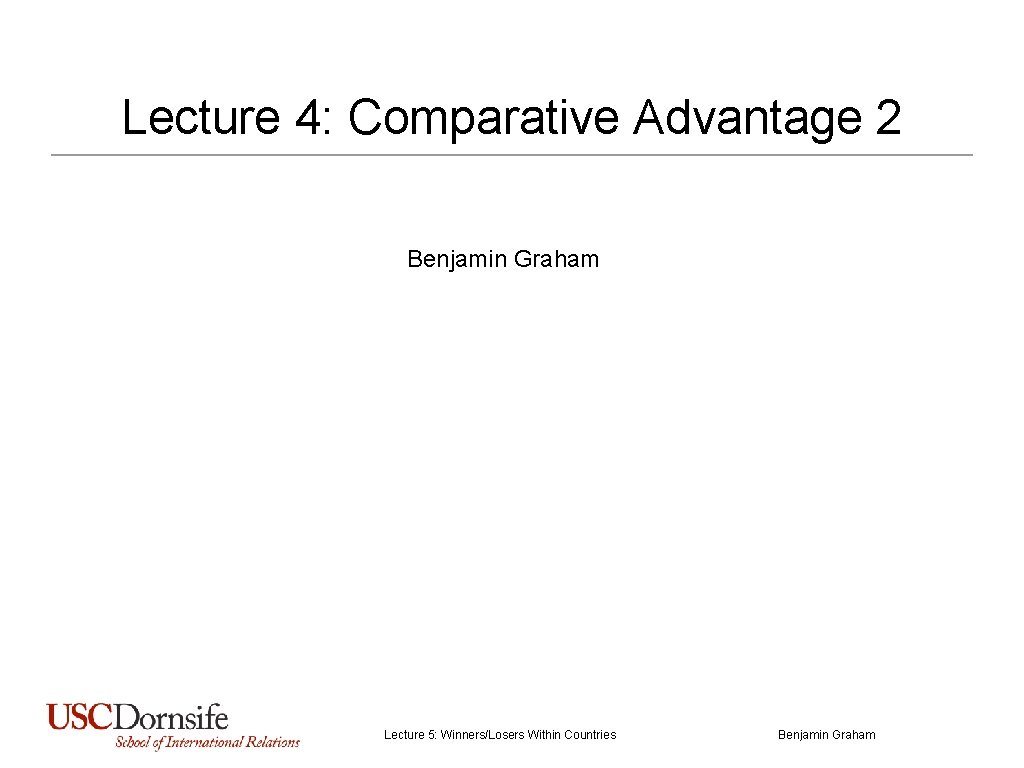 Lecture 4: Comparative Advantage 2

Benjamin Graham

USCDornsife
School of International Relations

Lecture 5: Winners/Losers Within Countries

Benjamin Graham